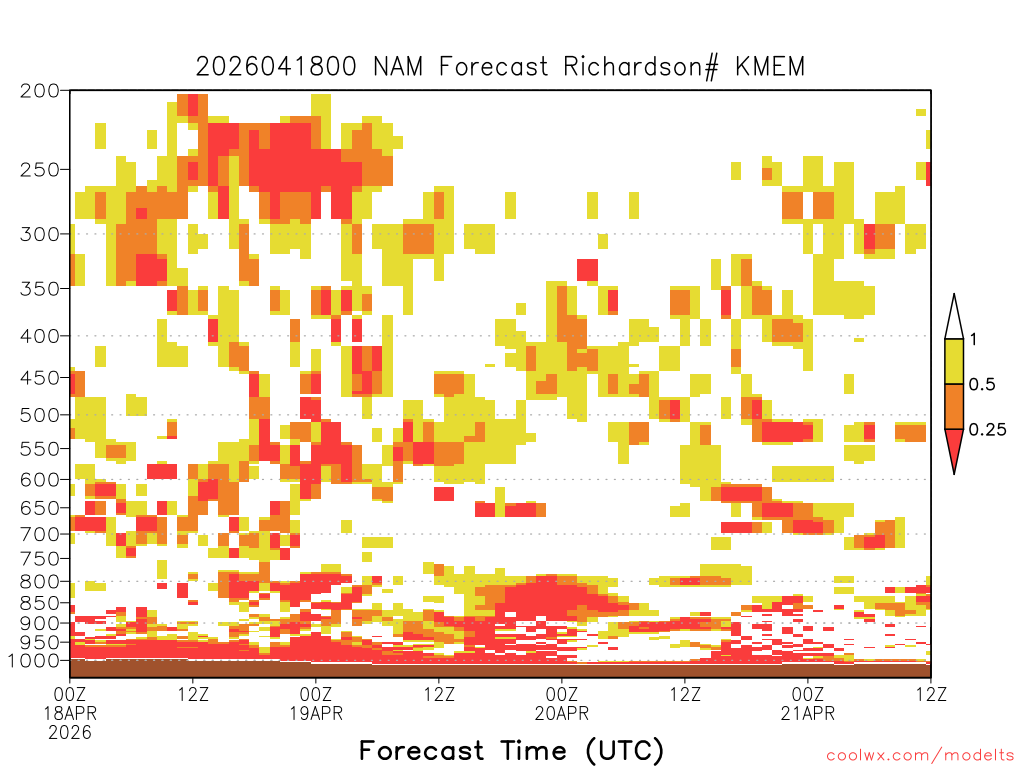 2026041800 NAM Forecast Richardson# KMEM

200
250
300
350
400
450
500
550
600
650
700
750
800
850
900
950
1000

1
0.5
0.25

00Z 18APR 2026
12Z
00Z 19APR
12Z
00Z 20APR
12Z
00Z 21APR
12Z

Forecast Time (UTC)

coolwx.com/modelts